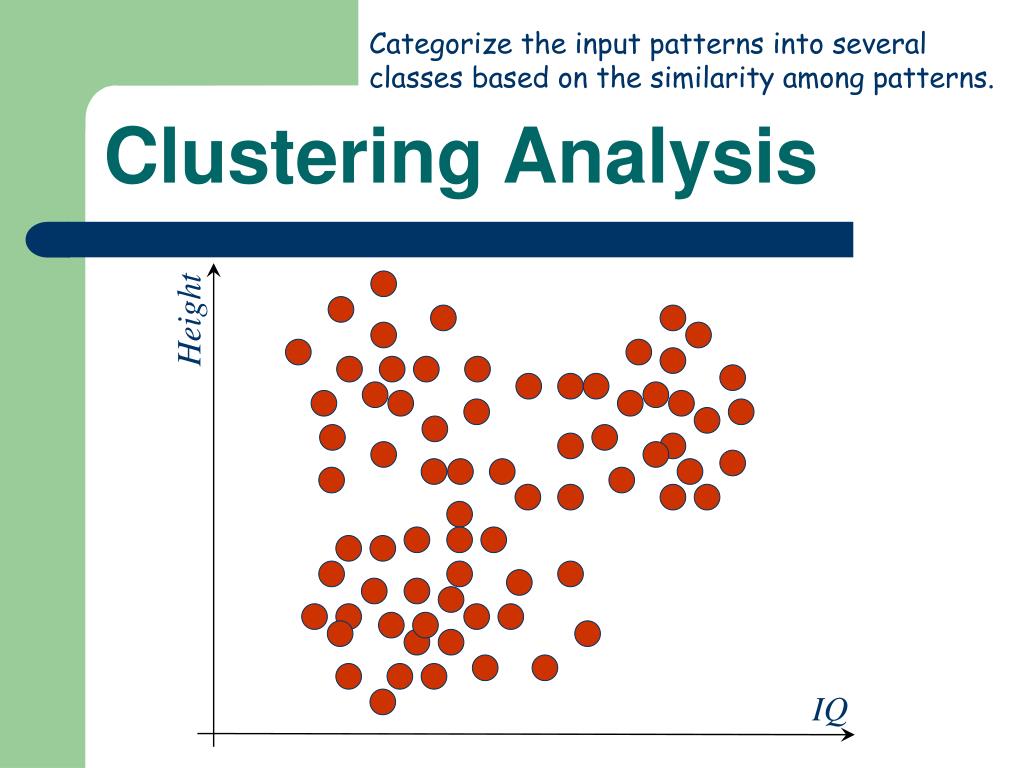 Categorize the input patterns into several classes based on the similarity among patterns.

Clustering Analysis

Height

IQ